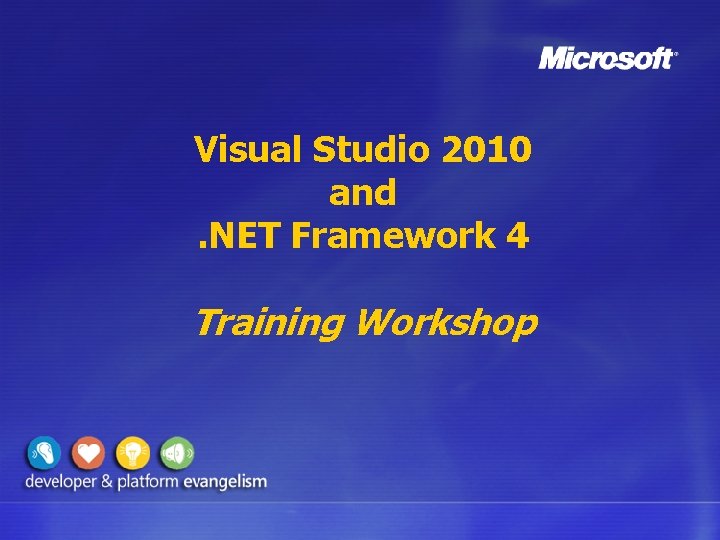 Microsoft®

Visual Studio 2010
and
.NET Framework 4

Training Workshop

developer & platform evangelism